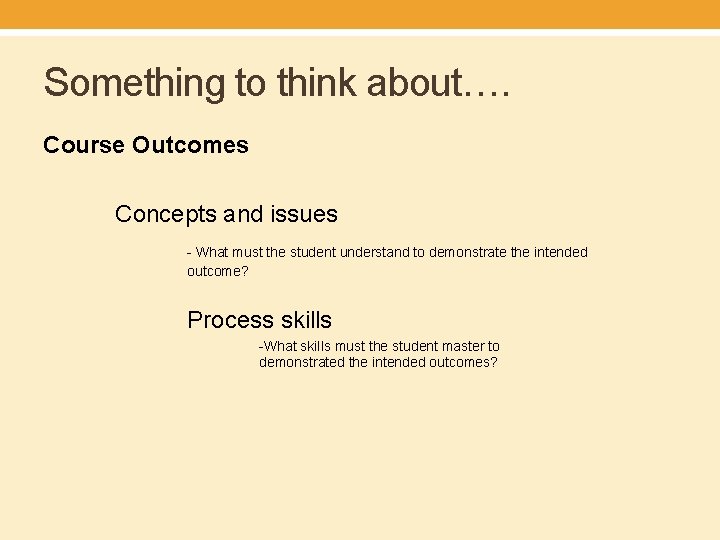 Something to think about….

Course Outcomes

Concepts and issues

- What must the student understand to demonstrate the intended outcome?

Process skills

-What skills must the student master to demonstrated the intended outcomes?